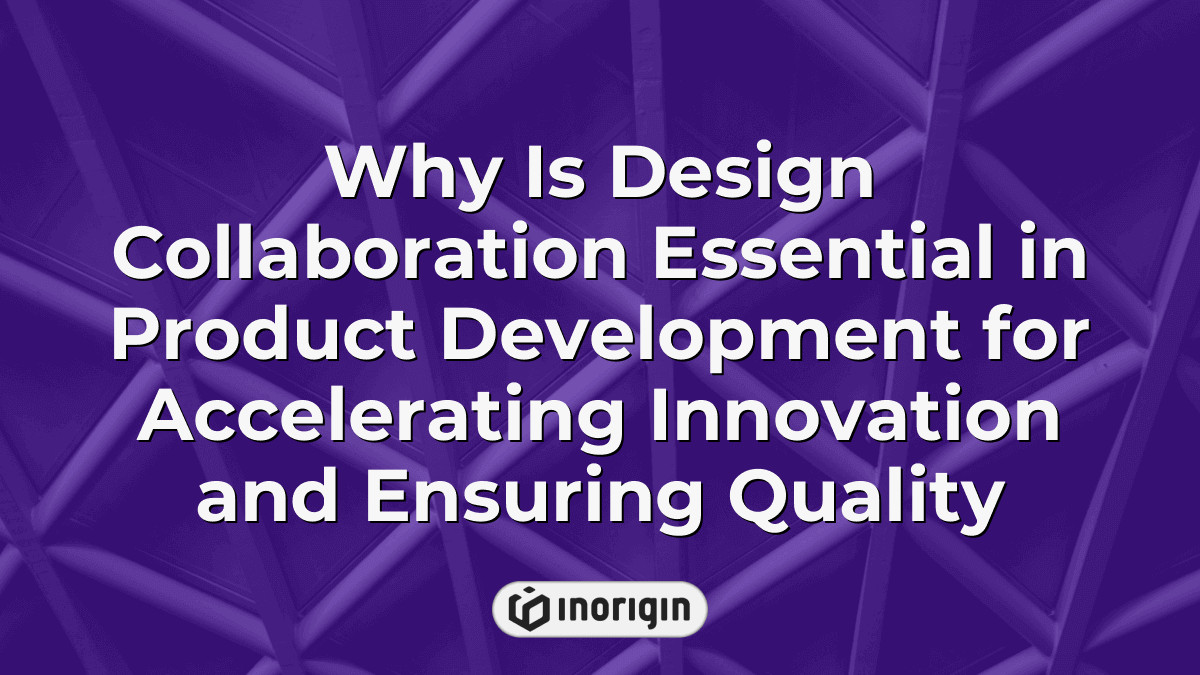 Why Is Design Collaboration Essential in Product Development for Accelerating Innovation and Ensuring Quality

INORIGIN